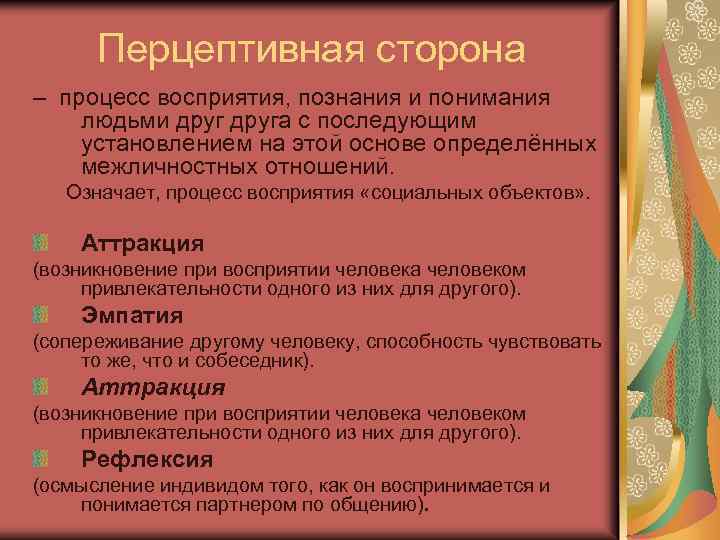 Перцептивная сторона

– процесс восприятия, познания и понимания людьми друг друга с последующим установлением на этой основе определённых межличностных отношений.

Означает, процесс восприятия «социальных объектов».

Аттракция
(возникновение при восприятии человека человеком привлекательности одного из них для другого).

Эмпатия
(сопереживание другому человеку, способность чувствовать то же, что и собеседник).

Аттракция
(возникновение при восприятии человека человеком привлекательности одного из них для другого).

Рефлексия
(осмысление индивидом того, как он воспринимается и понимается партнером по общению).